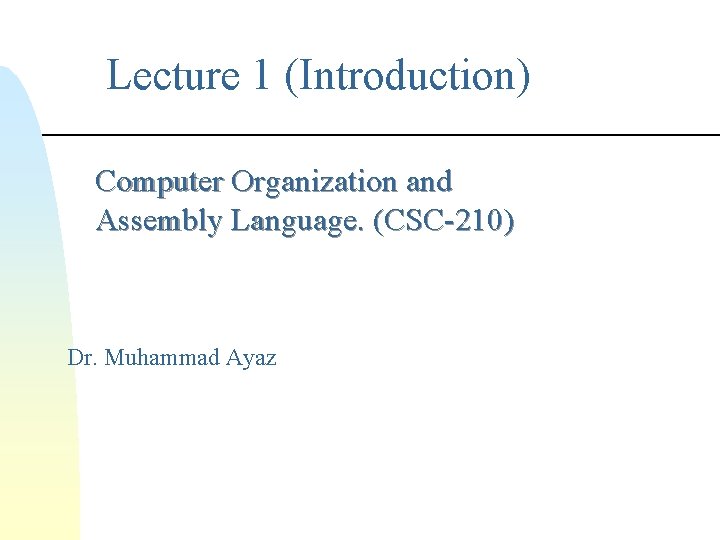 Lecture 1 (Introduction)

Computer Organization and Assembly Language. (CSC-210)

Dr. Muhammad Ayaz